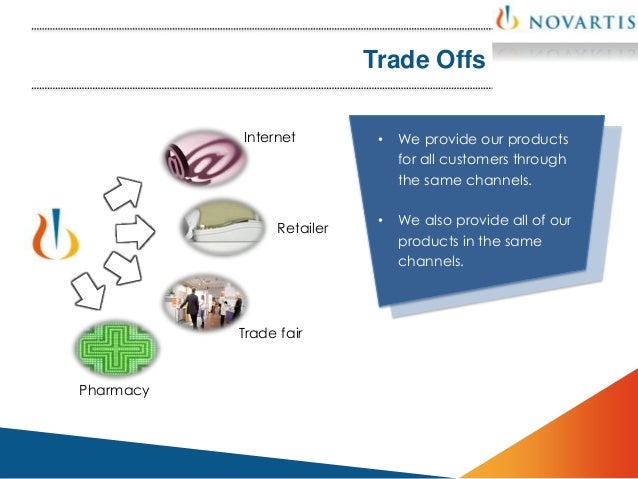 NOVARTIS

Trade Offs

Internet

Retailer

Trade fair

Pharmacy

• We provide our products for all customers through the same channels.

• We also provide all of our products in the same channels.